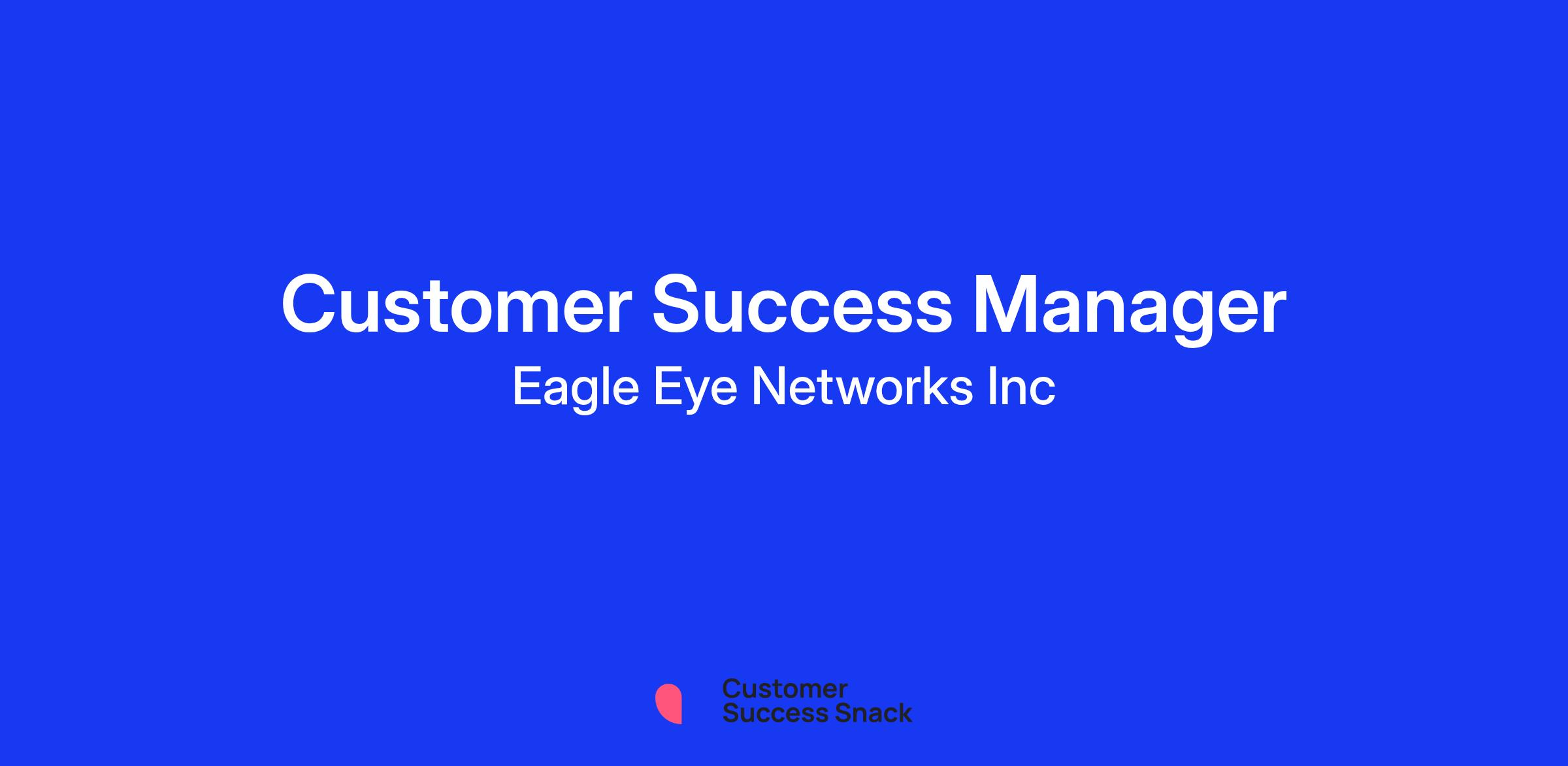 Customer Success Manager
Eagle Eye Networks Inc

Customer
Success Snack